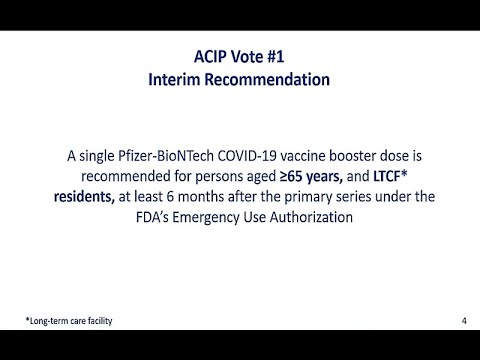 ACIP Vote #1
Interim Recommendation

A single Pfizer-BioNTech COVID-19 vaccine booster dose is recommended for persons aged ≥65 years, and LTCF* residents, at least 6 months after the primary series under the FDA's Emergency Use Authorization

*Long-term care facility

4